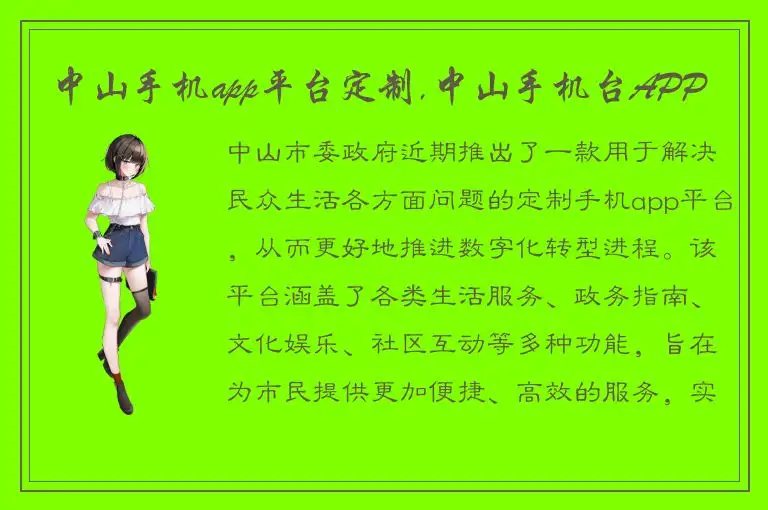 中山手机app平台定制,中山手机台APP

中山市委政府近期推出了一款用于解决民众生活各方面问题的定制手机app平台，从而更好地推进数字化转型进程。该平台涵盖了各类生活服务、政务指南、文化娱乐、社区互动等多种功能，旨在为市民提供更加便捷、高效的服务，实